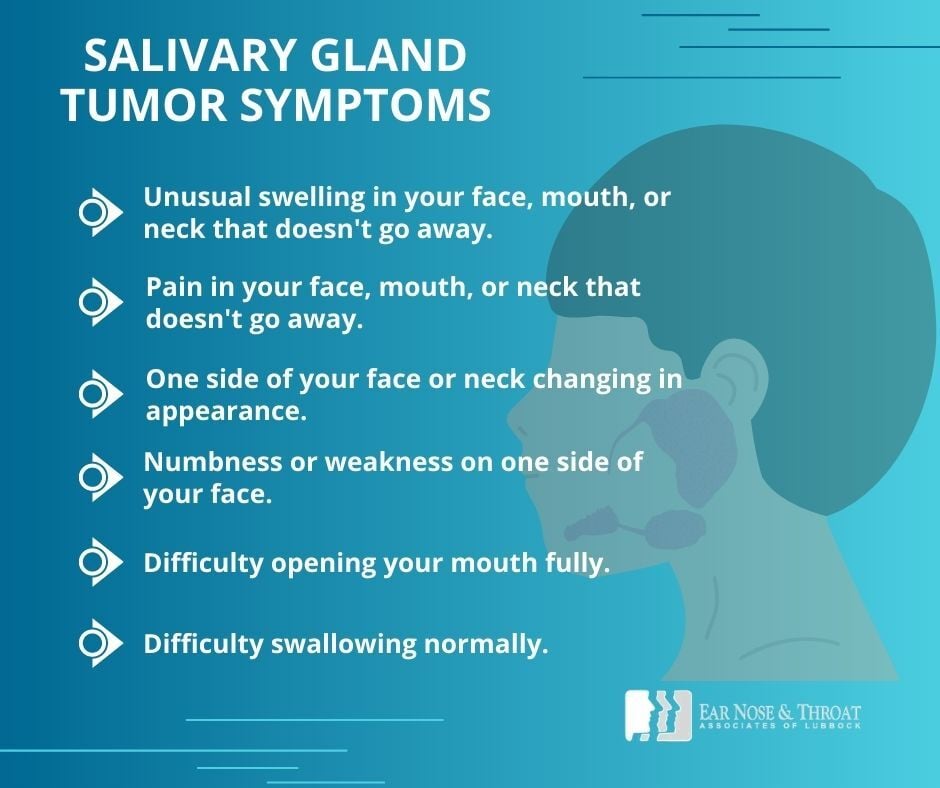 SALIVARY GLAND TUMOR SYMPTOMS

Unusual swelling in your face, mouth, or neck that doesn't go away.

Pain in your face, mouth, or neck that doesn't go away.

One side of your face or neck changing in appearance.

Numbness or weakness on one side of your face.

Difficulty opening your mouth fully.

Difficulty swallowing normally.

EAR NOSE & THROAT
ASSOCIATES OF LUBBOCK